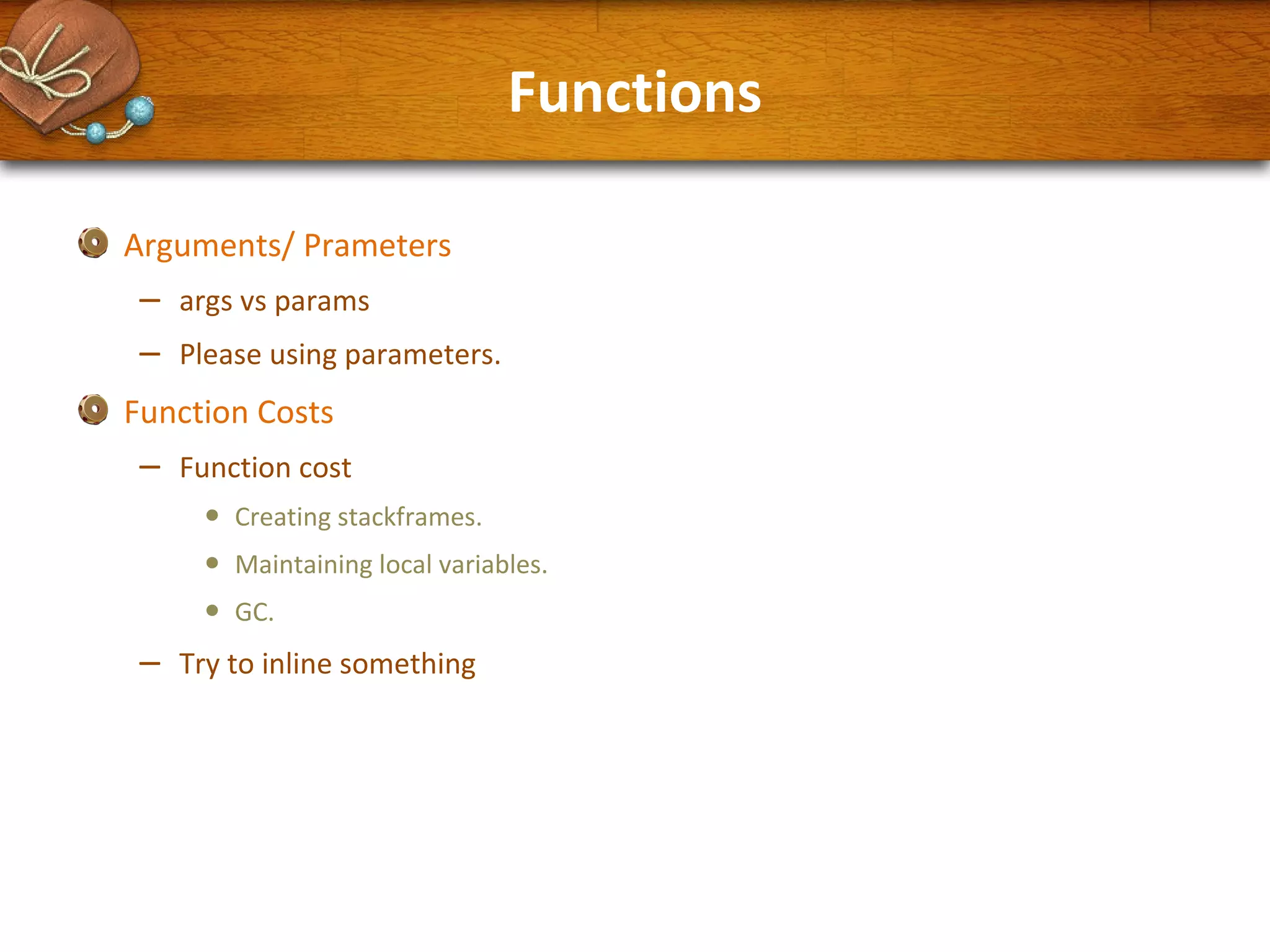 Functions

Arguments/ Prameters

– args vs params

– Please using parameters.

Function Costs

– Function cost

• Creating stackframes.

• Maintaining local variables.

• GC.

– Try to inline something